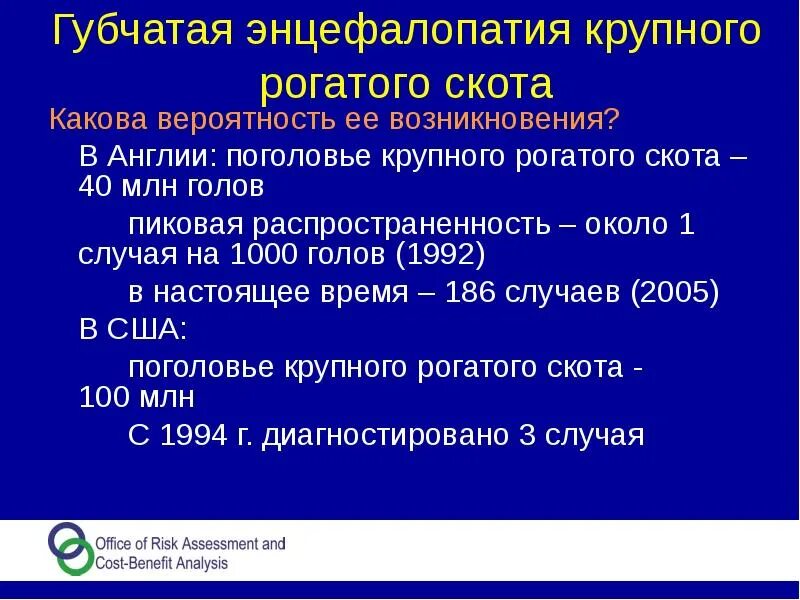 Губчатая энцефалопатия крупного рогатого скота

Какова вероятность ее возникновения?

В Англии: поголовье крупного рогатого скота – 40 млн голов

пиковая распространенность – около 1 случая на 1000 голов (1992)

в настоящее время – 186 случаев (2005)

В США:

поголовье крупного рогатого скота - 100 млн

С 1994 г. диагностировано 3 случая

Office of Risk Assessment and Cost-Benefit Analysis